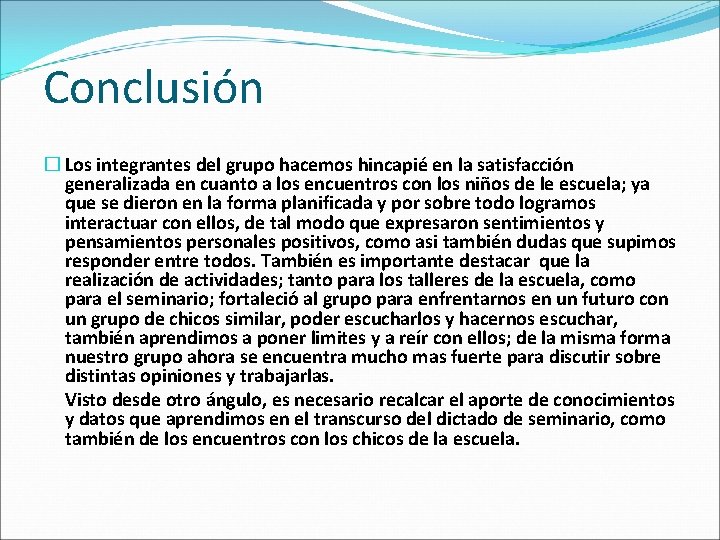 Conclusión

Los integrantes del grupo hacemos hincapié en la satisfacción generalizada en cuanto a los encuentros con los niños de le escuela; ya que se dieron en la forma planificada y por sobre todo logramos interactuar con ellos, de tal modo que expresaron sentimientos y pensamientos personales positivos, como asi también dudas que supimos responder entre todos. También es importante destacar que la realización de actividades; tanto para los talleres de la escuela, como para el seminario; fortaleció al grupo para enfrentarnos en un futuro con un grupo de chicos similar, poder escucharlos y hacernos escuchar, también aprendimos a poner limites y a reír con ellos; de la misma forma nuestro grupo ahora se encuentra mucho mas fuerte para discutir sobre distintas opiniones y trabajarlas.

Visto desde otro ángulo, es necesario recalcar el aporte de conocimientos y datos que aprendimos en el transcurso del dictado de seminario, como también de los encuentros con los chicos de la escuela.